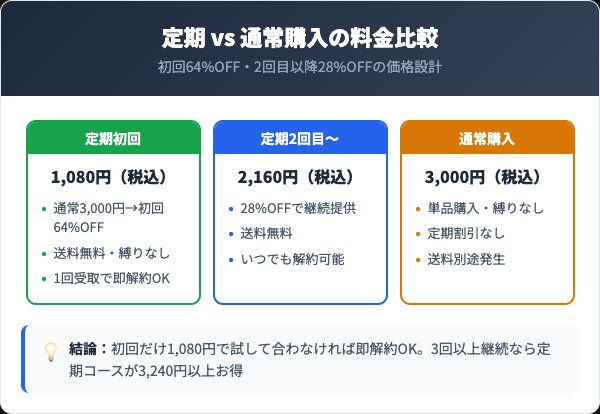 定期 vs 通常購入の料金比較

初回64%OFF・2回目以降28%OFFの価格設計

定期初回

1,080円（税込）

• 通常3,000円→初回64%OFF
• 送料無料・縛りなし
• 1回受取で即解約OK

定期2回目〜

2,160円（税込）

• 28%OFFで継続提供
• 送料無料
• いつでも解約可能

通常購入

3,000円（税込）

• 単品購入・縛りなし
• 定期割引なし
• 送料別途発生

結論：初回だけ1,080円で試して合わなければ即解約OK。3回以上継続なら定期コースが3,240円以上お得